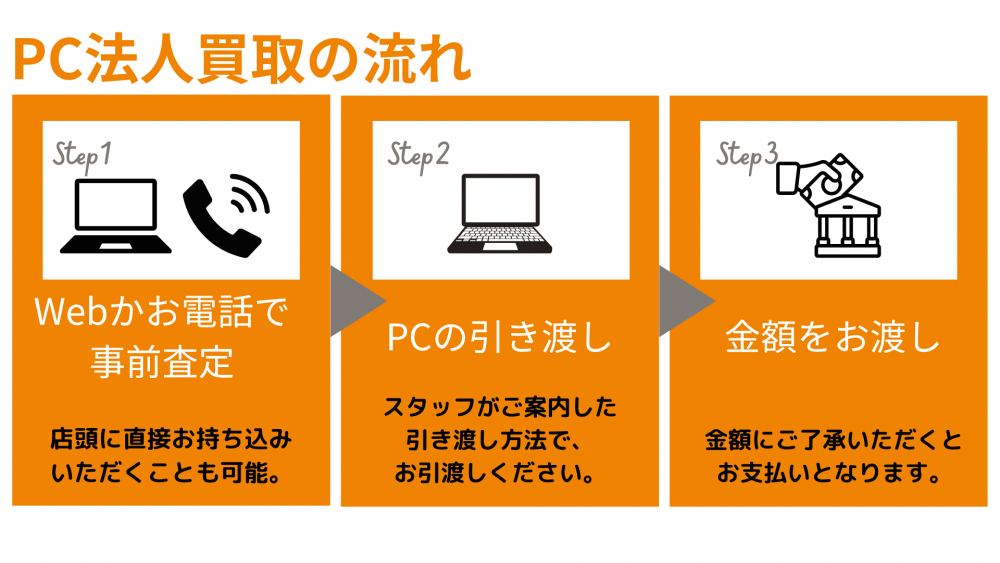 PC法人買取の流れ

Step1

Webかお電話で事前査定

店頭に直接お持ち込みいただくことも可能。

Step2

PCの引き渡し

スタッフがご案内した引き渡し方法で、お引渡しください。

Step3

金額をお渡し

金額にご了承いただくとお支払いとなります。